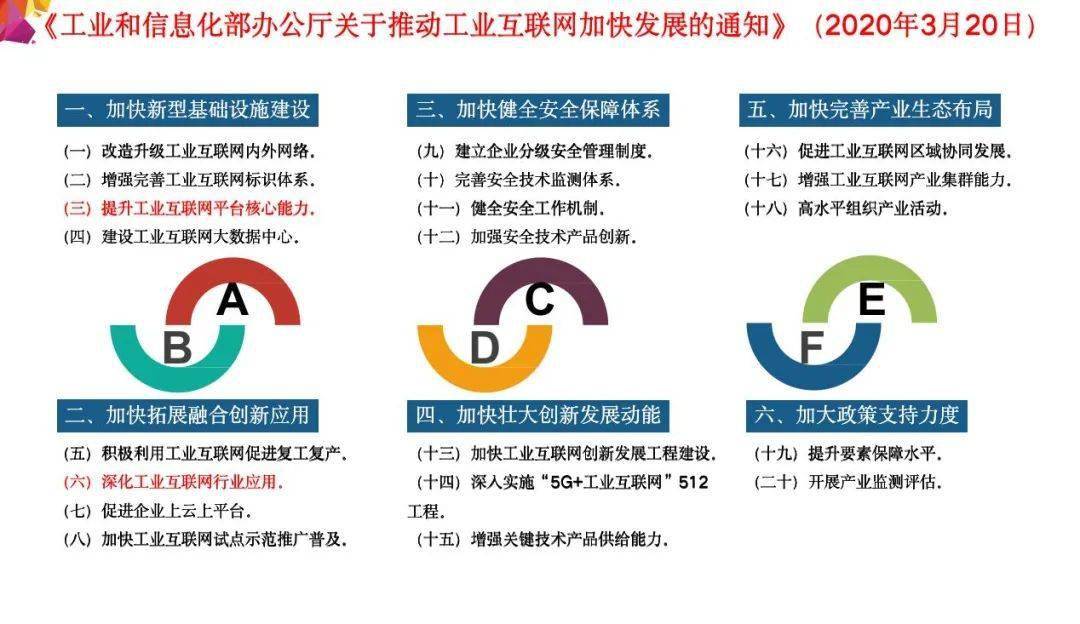 《工业和信息化部办公厅关于推动工业互联网加快发展的通知》（2020年3月20日）

一、加快新型基础设施建设

（一）改造升级工业互联网内外网络.
（二）增强完善工业互联网标识体系.
（三）提升工业互联网平台核心能力.
（四）建设工业互联网大数据中心.

A
B

二、加快拓展融合创新应用

（五）积极利用工业互联网促进复工复产.
（六）深化工业互联网行业应用.
（七）促进企业上云上平台.
（八）加快工业互联网试点示范推广普及.

三、加快健全安全保障体系

（九）建立企业分级安全管理制度.
（十）完善安全技术监测体系.
（十一）健全安全工作机制.
（十二）加强安全技术产品创新.

C
D

四、加快壮大创新发展动能

（十三）加快工业互联网创新发展工程建设.
（十四）深入实施“5G+工业互联网”512工程.
（十五）增强关键技术产品供给能力.

五、加快完善产业生态布局

（十六）促进工业互联网区域协同发展.
（十七）增强工业互联网产业集群能力.
（十八）高水平组织产业活动.

E
F

六、加大政策支持力度

（十九）提升要素保障水平.
（二十）开展产业监测评估.